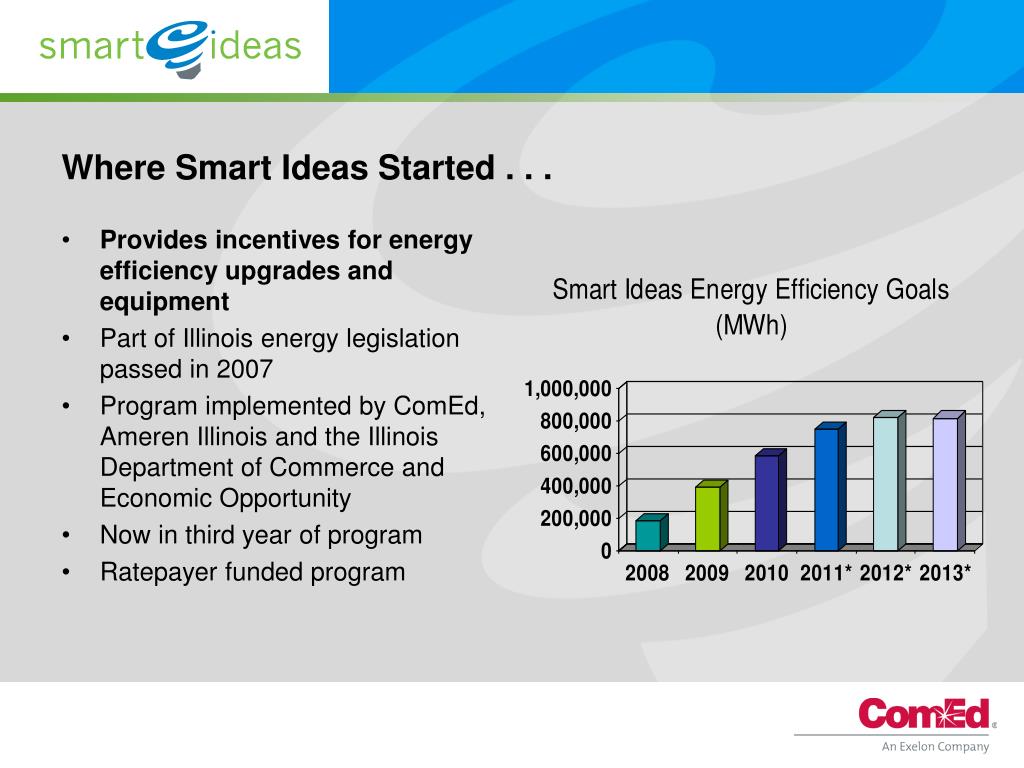 smart ideas

Where Smart Ideas Started . . .

• Provides incentives for energy efficiency upgrades and equipment
• Part of Illinois energy legislation passed in 2007
• Program implemented by ComEd, Ameren Illinois and the Illinois Department of Commerce and Economic Opportunity
• Now in third year of program
• Ratepayer funded program

Smart Ideas Energy Efficiency Goals (MWh)

1,000,000
800,000
600,000
400,000
200,000
0

2008 2009 2010 2011* 2012* 2013*

ComEd
An Exelon Company